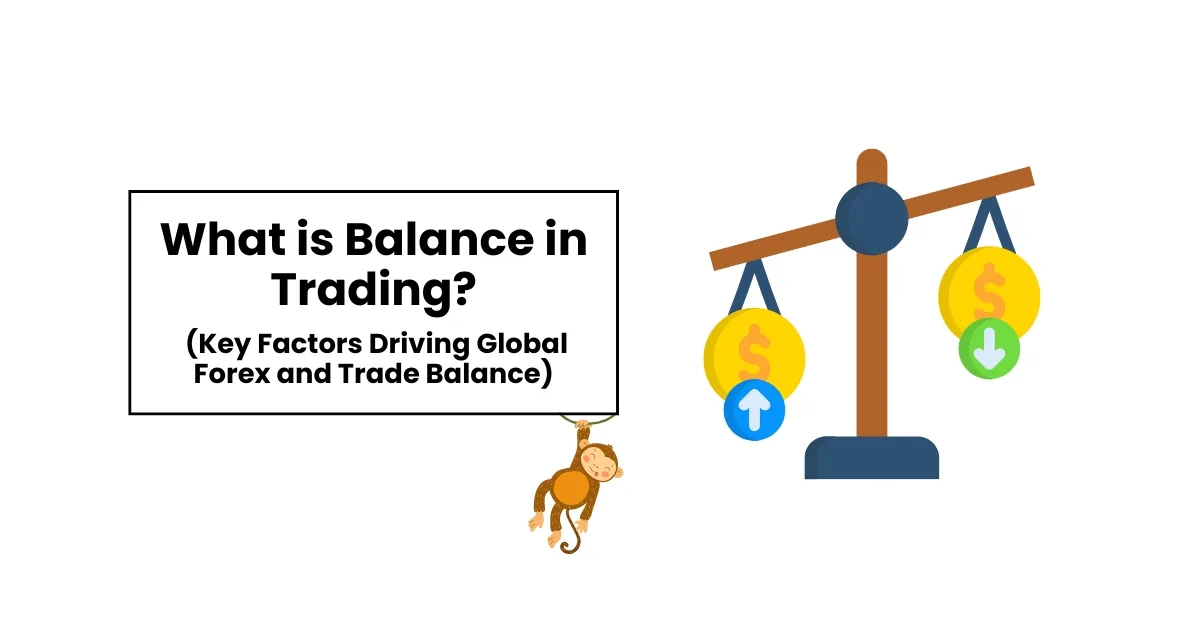 What is Balance in Trading?

(Key Factors Driving Global Forex and Trade Balance)

$

$